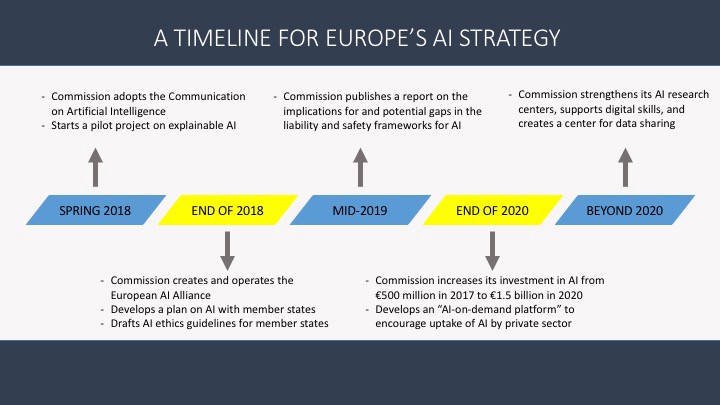 A TIMELINE FOR EUROPE'S AI STRATEGY

- Commission adopts the Communication on Artificial Intelligence
- Starts a pilot project on explainable AI

- Commission publishes a report on the implications for and potential gaps in the liability and safety frameworks for AI

- Commission strengthens its AI research centers, supports digital skills, and creates a center for data sharing

SPRING 2018

END OF 2018

MID-2019

END OF 2020

BEYOND 2020

- Commission creates and operates the European AI Alliance
- Develops a plan on AI with member states
- Drafts AI ethics guidelines for member states

- Commission increases its investment in AI from €500 million in 2017 to €1.5 billion in 2020
- Develops an "AI-on-demand platform" to encourage uptake of AI by private sector